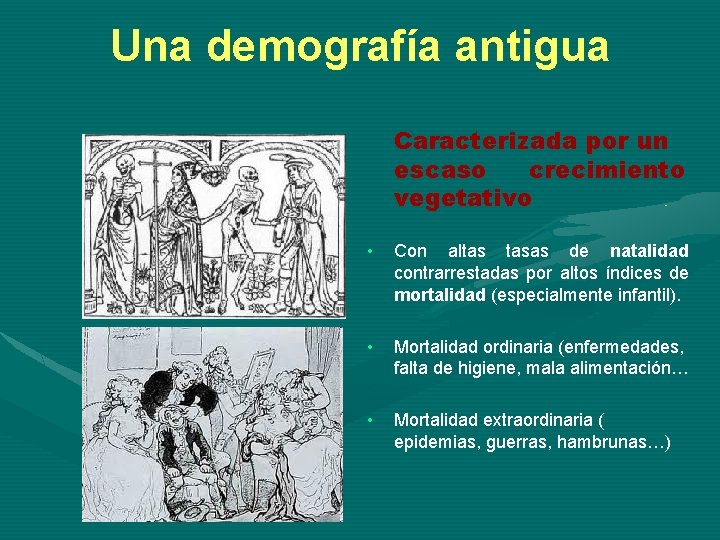 Una demografía antigua

Caracterizada por un escaso crecimiento vegetativo

• Con altas tasas de natalidad contrarrestadas por altos índices de mortalidad (especialmente infantil).

• Mortalidad ordinaria (enfermedades, falta de higiene, mala alimentación…

• Mortalidad extraordinaria ( epidemias, guerras, hambrunas…)